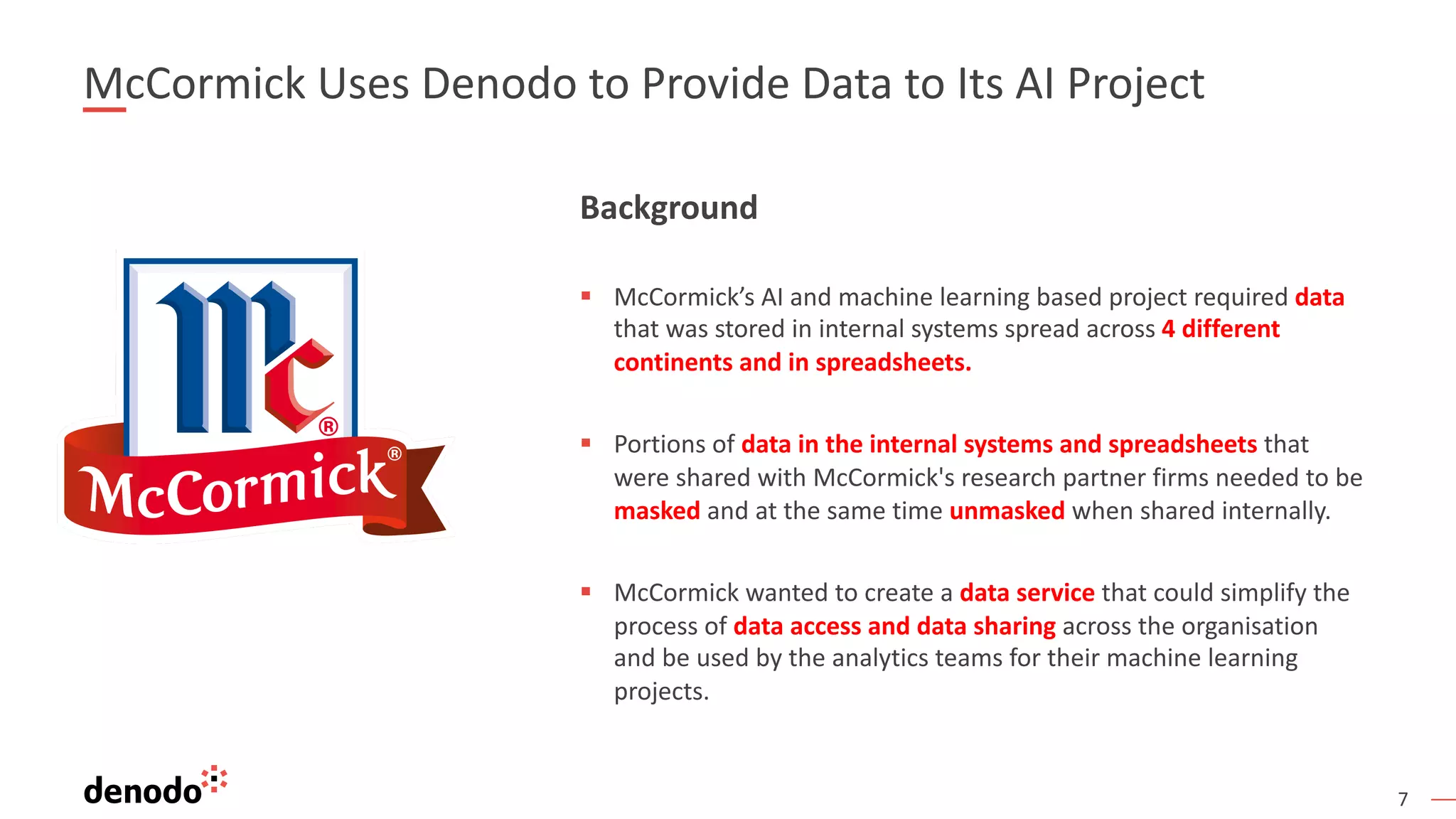 McCormick Uses Denodo to Provide Data to Its AI Project

Mc®
McCormick®

Background

▪ McCormick's AI and machine learning based project required data that was stored in internal systems spread across 4 different continents and in spreadsheets.

▪ Portions of data in the internal systems and spreadsheets that were shared with McCormick's research partner firms needed to be masked and at the same time unmasked when shared internally.

▪ McCormick wanted to create a data service that could simplify the process of data access and data sharing across the organisation and be used by the analytics teams for their machine learning projects.

denodo

7